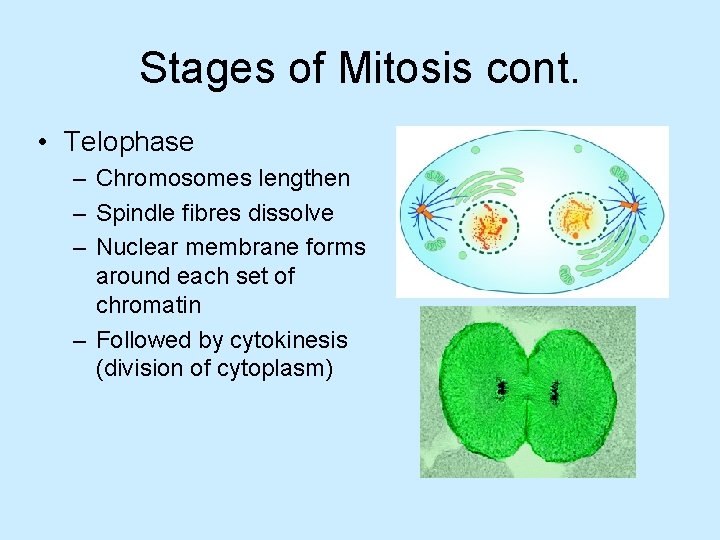 Stages of Mitosis cont.

• Telophase
– Chromosomes lengthen
– Spindle fibres dissolve
– Nuclear membrane forms around each set of chromatin
– Followed by cytokinesis (division of cytoplasm)